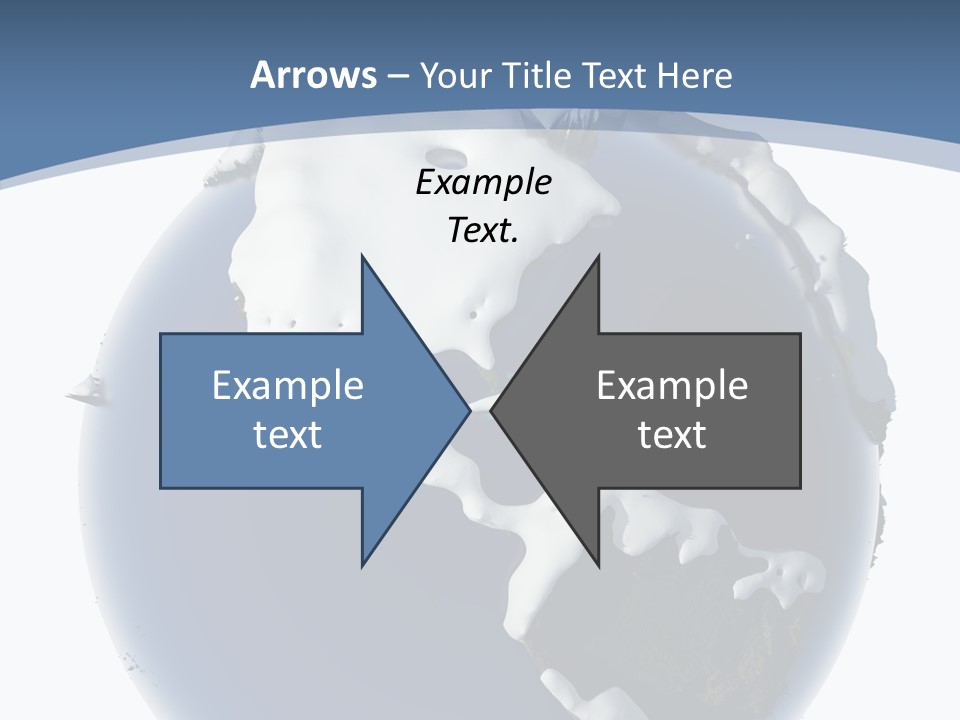 Arrows – Your Title Text Here

Example Text.

Example text

Example text